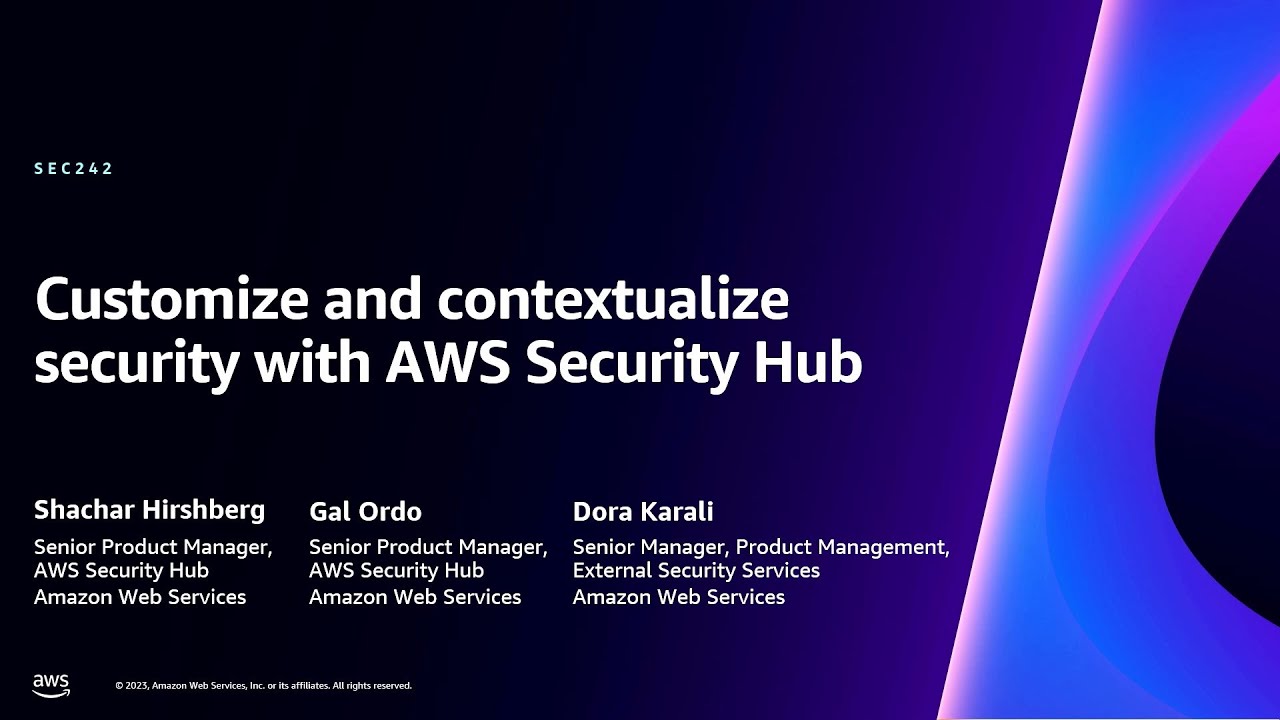 SEC242

Customize and contextualize security with AWS Security Hub

Shachar Hirshberg
Senior Product Manager, AWS Security Hub
Amazon Web Services

Gal Ordo
Senior Product Manager, AWS Security Hub
Amazon Web Services

Dora Karali
Senior Manager, Product Management, External Security Services
Amazon Web Services

aws

© 2023, Amazon Web Services, Inc. or its affiliates. All rights reserved.